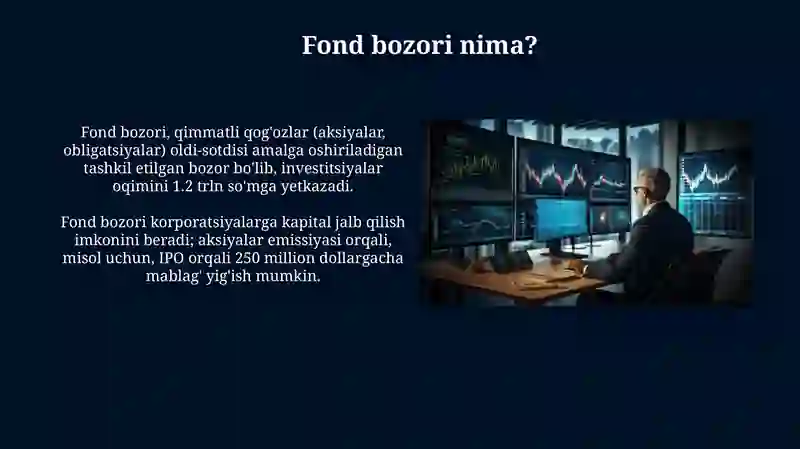 Fond bozori nima?

Fond bozori, qimmatli qog'ozlar (aksiyalar, obligatsiyalar) oldi-sotdisi amalga oshiriladigan tashkil etilgan bozor bo'lib, investitsiyalar oqimini 1.2 trln so'mga yetkazadi.

Fond bozori korporatsiyalarga kapital jalb qilish imkonini beradi; aksiyalar emissiyasi orqali, misol uchun, IPO orqali 250 million dollargacha mablag' yig'ish mumkin.